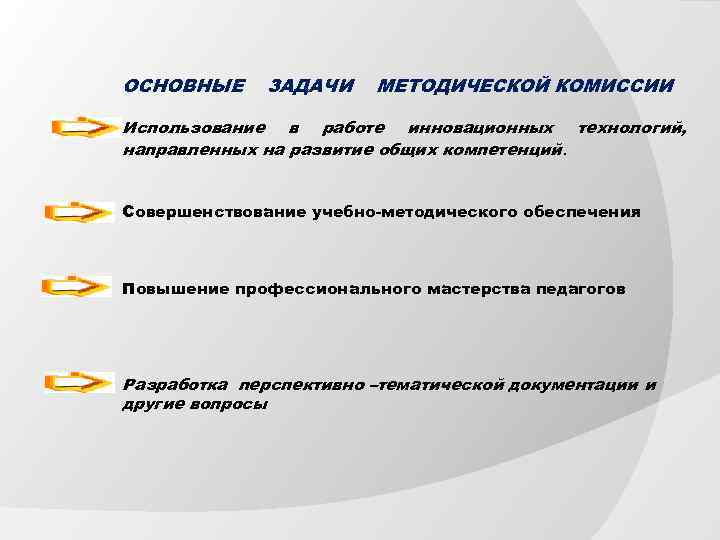 ОСНОВНЫЕ ЗАДАЧИ МЕТОДИЧЕСКОЙ КОМИССИИ

Использование в работе инновационных технологий, направленных на развитие общих компетенций.

Совершенствование учебно-методического обеспечения

Повышение профессионального мастерства педагогов

Разработка перспективно –тематической документации и другие вопросы